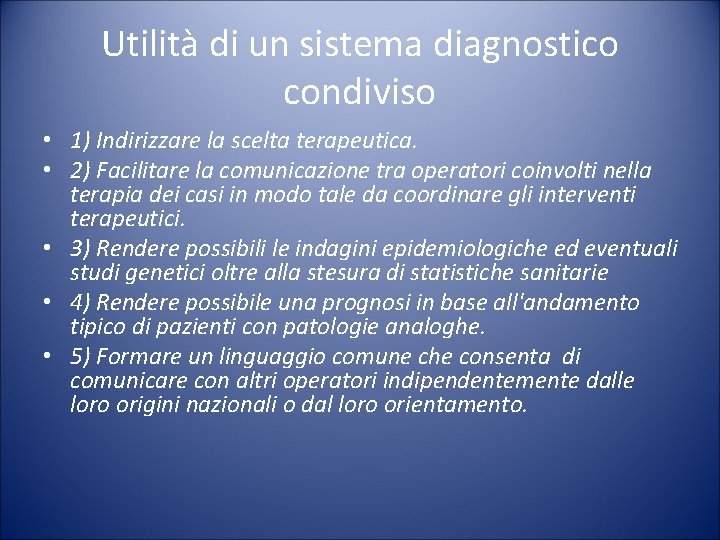 Utilità di un sistema diagnostico condiviso

• 1) Indirizzare la scelta terapeutica.
• 2) Facilitare la comunicazione tra operatori coinvolti nella terapia dei casi in modo tale da coordinare gli interventi terapeutici.
• 3) Rendere possibili le indagini epidemiologiche ed eventuali studi genetici oltre alla stesura di statistiche sanitarie
• 4) Rendere possibile una prognosi in base all'andamento tipico di pazienti con patologie analoghe.
• 5) Formare un linguaggio comune che consenta di comunicare con altri operatori indipendentemente dalle loro origini nazionali o dal loro orientamento.